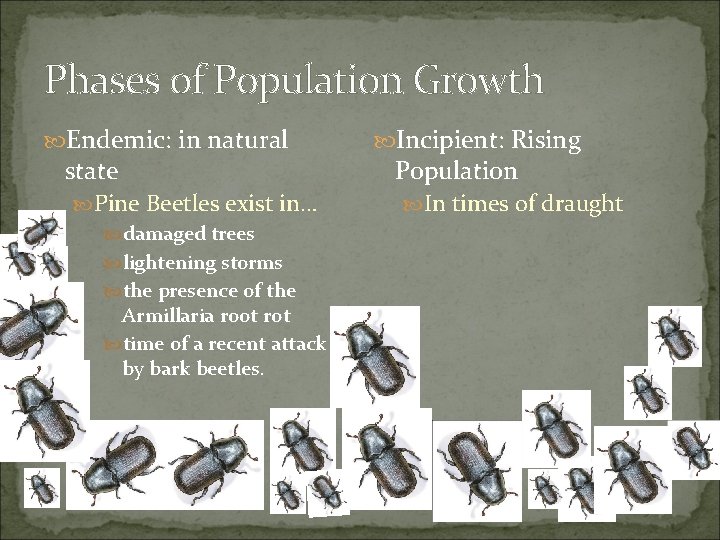 Phases of Population Growth

Endemic: in natural state

Pine Beetles exist in…

damaged trees

lightening storms

the presence of the Armillaria root rot

time of a recent attack by bark beetles.

Incipient: Rising Population

In times of draught